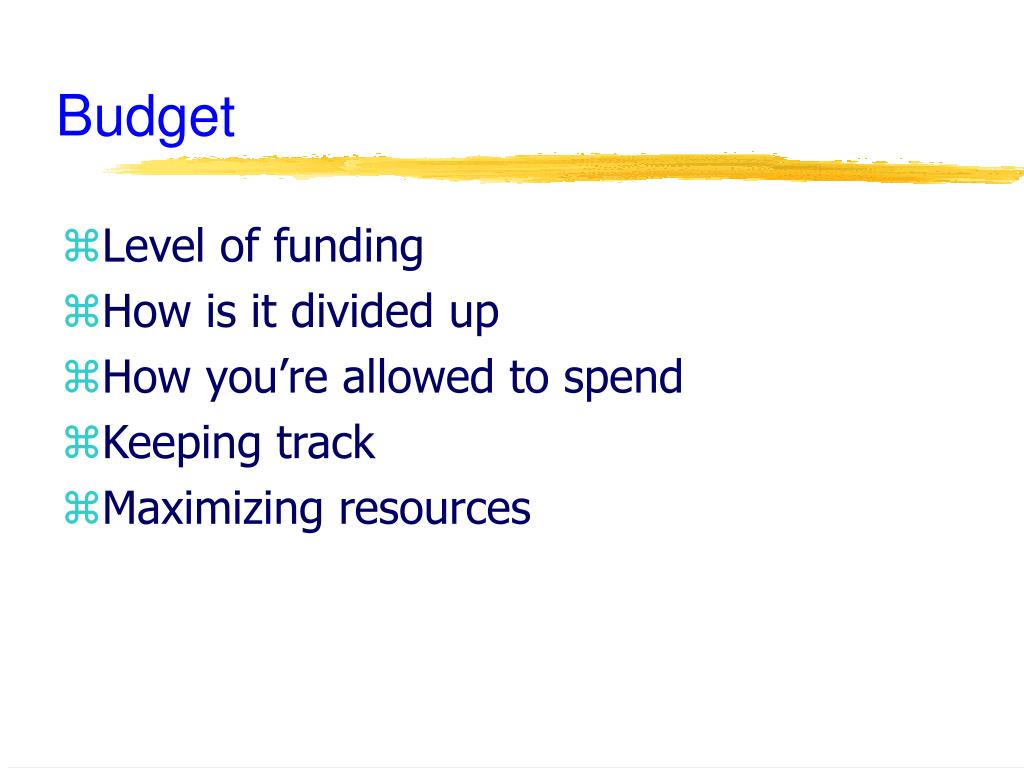 Budget

⌘Level of funding
⌘How is it divided up
⌘How you’re allowed to spend
⌘Keeping track
⌘Maximizing resources